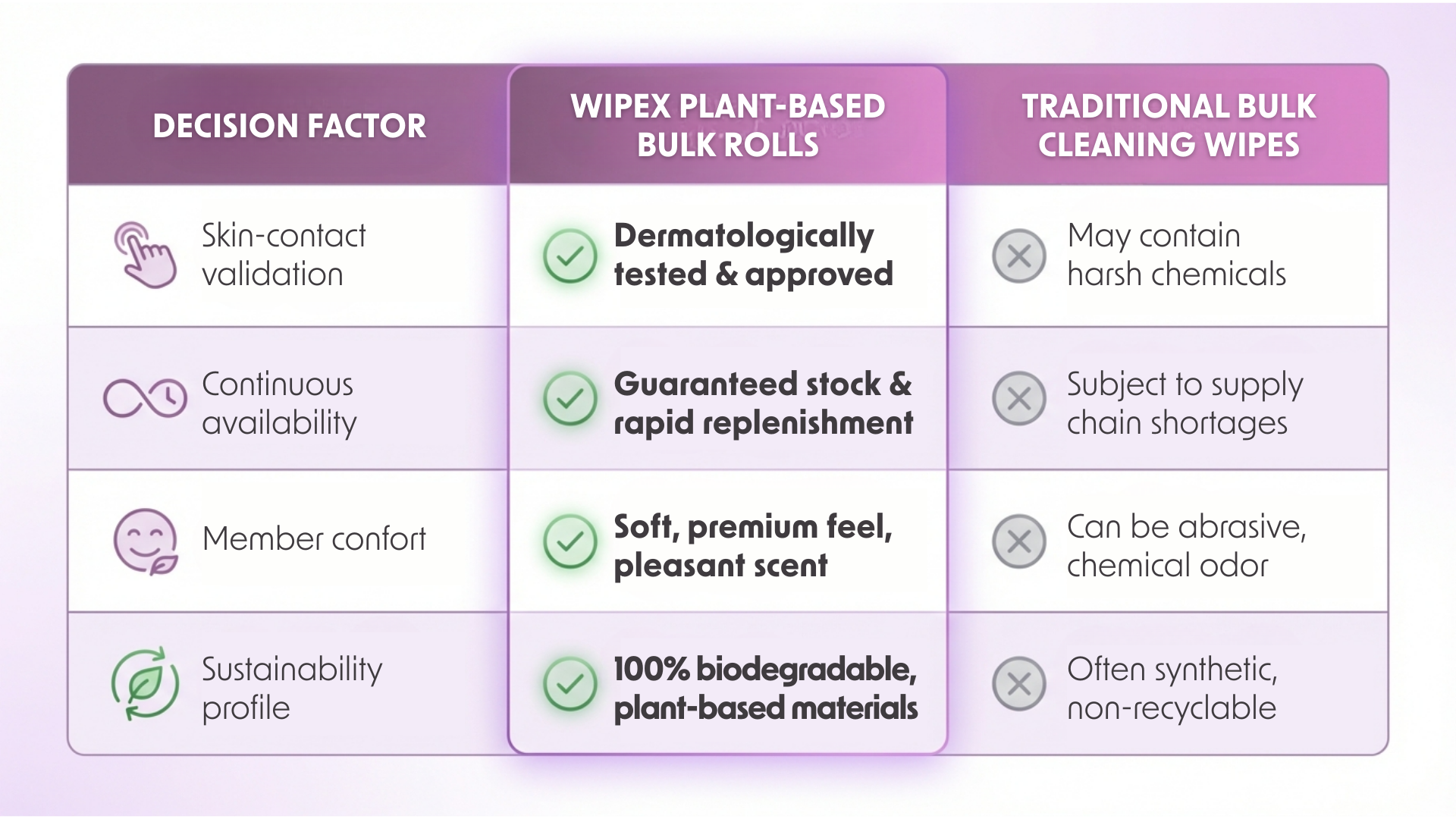 | DECISION FACTOR | WIPEX PLANT-BASED BULK ROLLS | TRADITIONAL BULK CLEANING WIPES |
|---|---|---|
| Skin-contact validation | Dermatologically tested & approved | May contain harsh chemicals |
| Continuous availability | Guaranteed stock & rapid replenishment | Subject to supply chain shortages |
| Member confort | Soft, premium feel, pleasant scent | Can be abrasive, chemical odor |
| Sustainability profile | 100% biodegradable, plant-based materials | Often synthetic, non-recyclable |